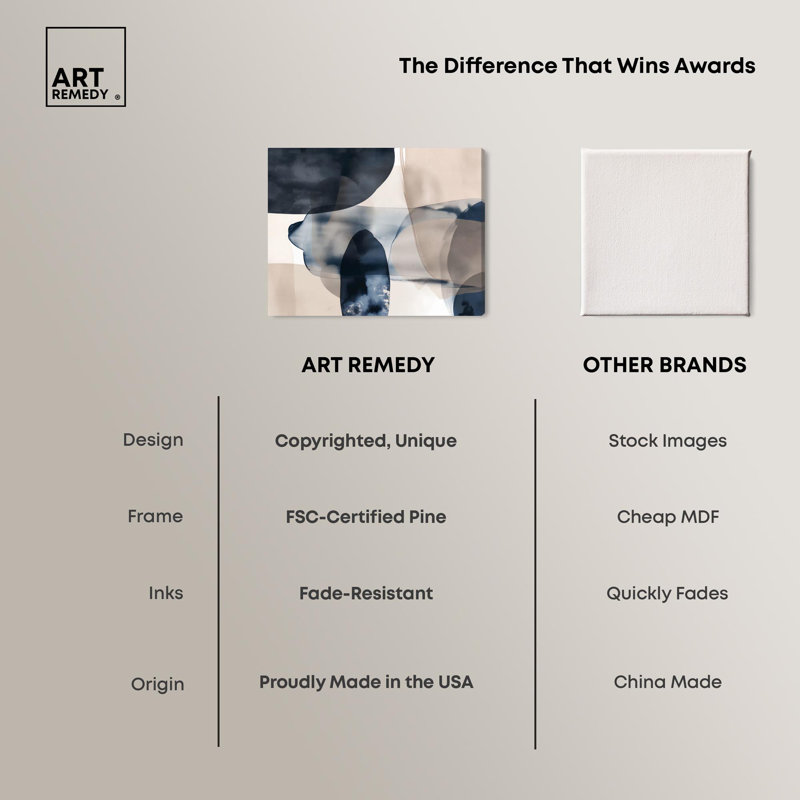 ART REMEDY ®

The Difference That Wins Awards

| | ART REMEDY | OTHER BRANDS |
|---|---|---|
| Design | Copyrighted, Unique | Stock Images |
| Frame | FSC-Certified Pine | Cheap MDF |
| Inks | Fade-Resistant | Quickly Fades |
| Origin | Proudly Made in the USA | China Made |